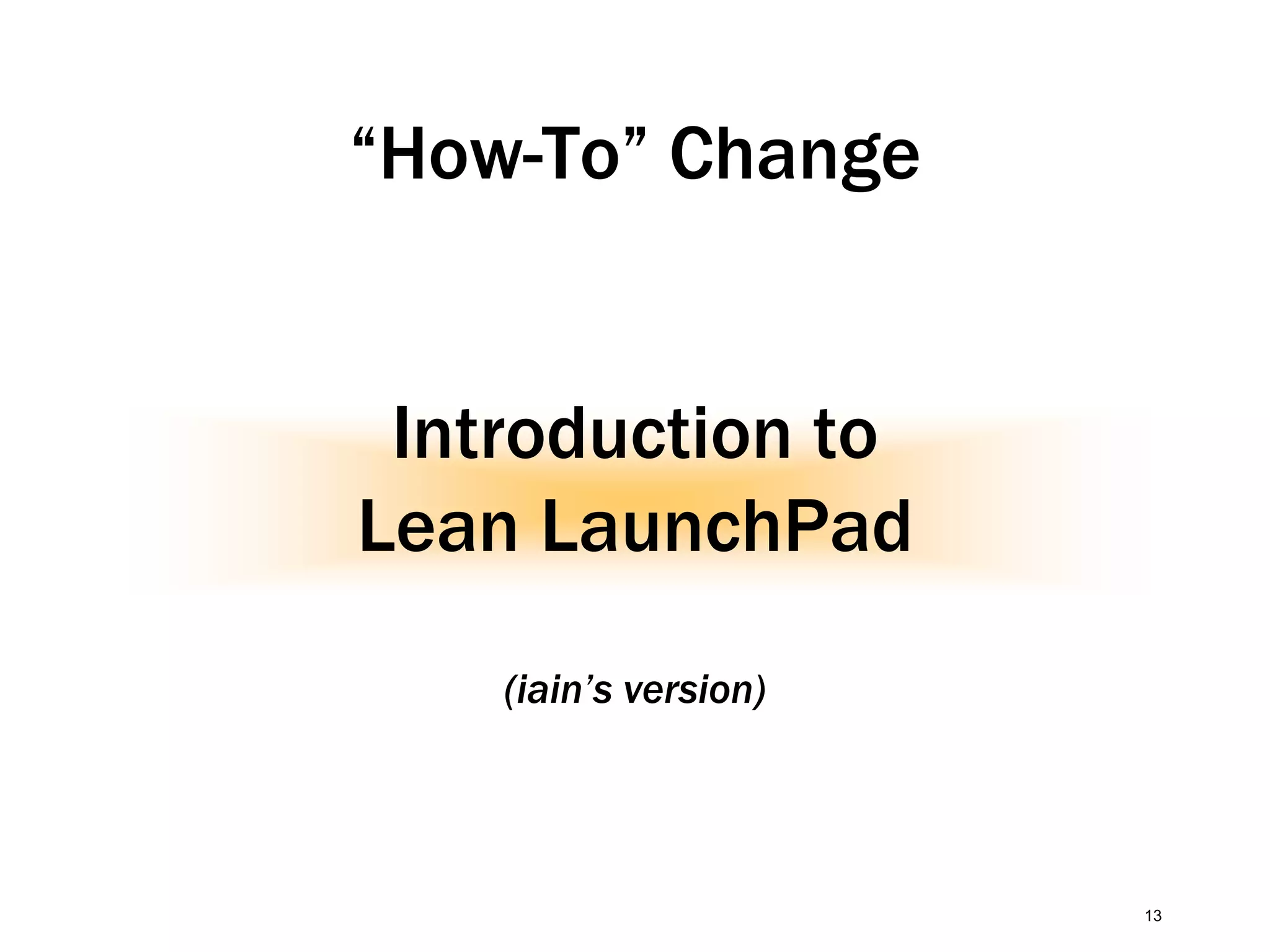 “How-To” Change

Introduction to
Lean LaunchPad

(iain’s version)

13